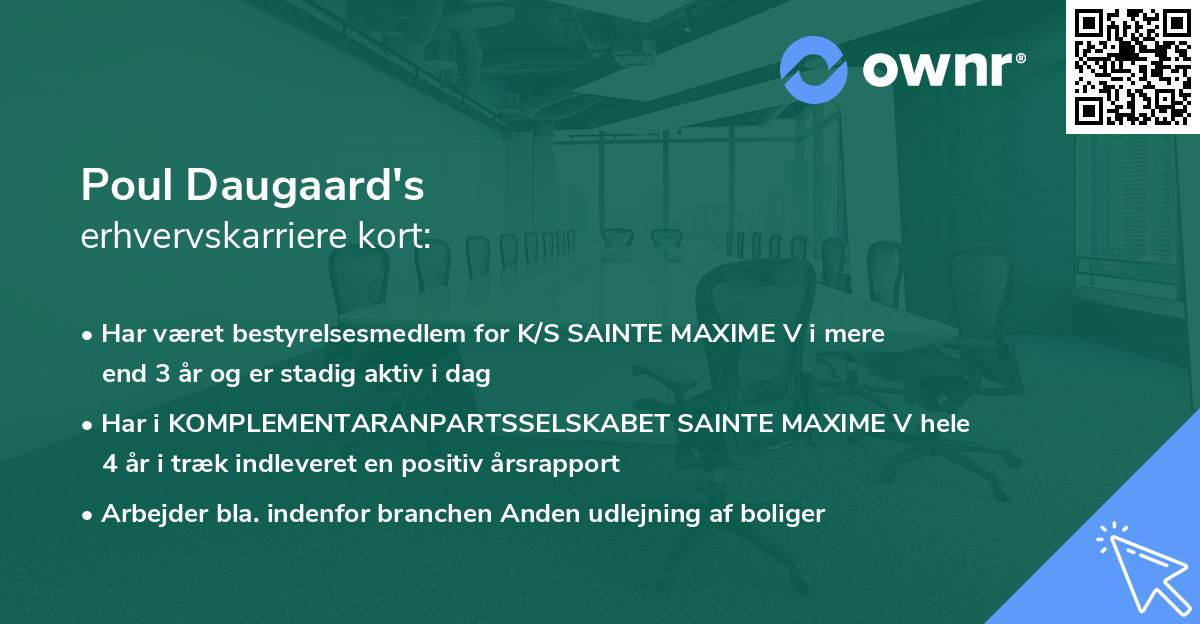 ownr®

Poul Daugaard's
erhvervskarriere kort:

• Har været bestyrelsesmedlem for K/S SAINTE MAXIME V i mere end 3 år og er stadig aktiv i dag

• Har i KOMPLEMENTARANPARTSSELSKABET SAINTE MAXIME V hele 4 år i træk indleveret en positiv årsrapport

• Arbejder bla. indenfor branchen Anden udlejning af boliger